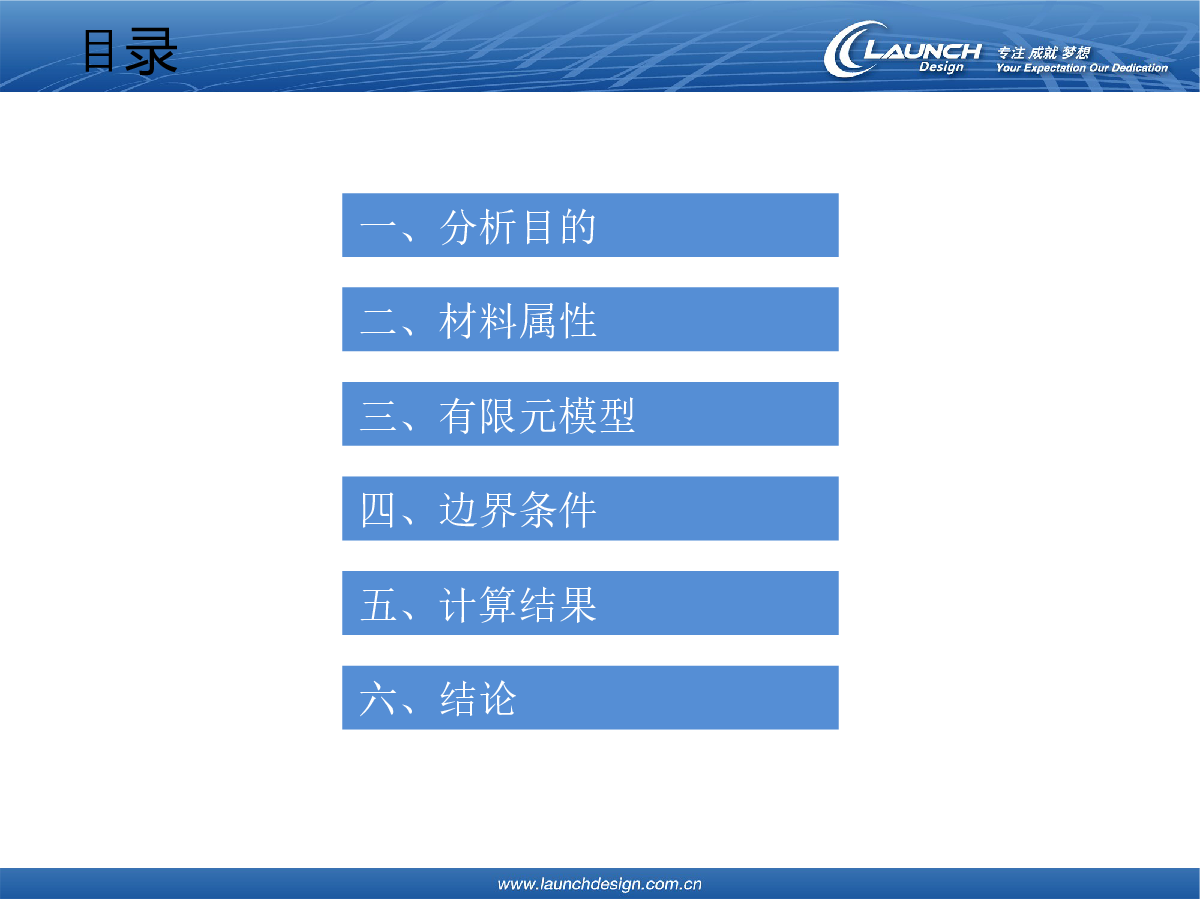 目录

LAUNCH Design 专注 成就 梦想 Your Expectation Our Dedication

一、分析目的

二、材料属性

三、有限元模型

四、边界条件

五、计算结果

六、结论

www.launchdesign.com.cn